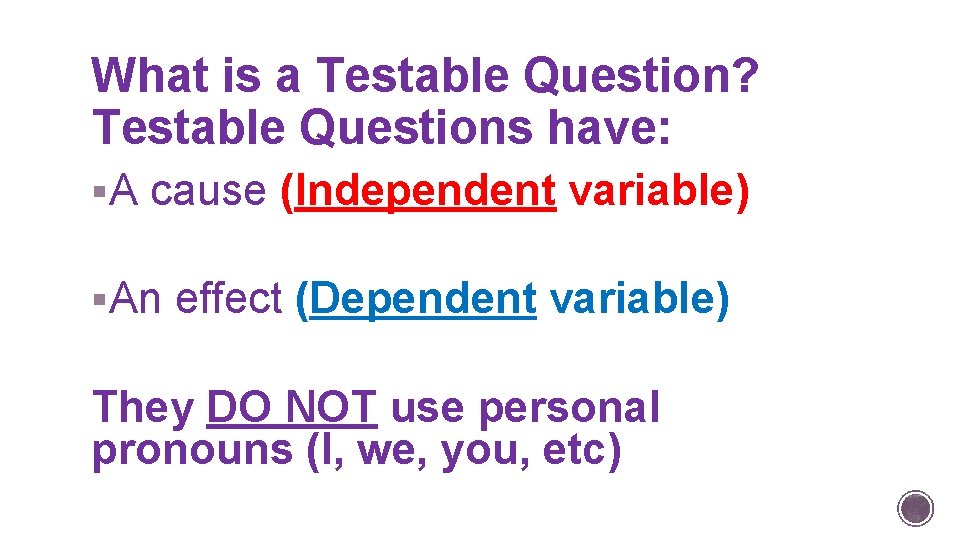 What is a Testable Question?
Testable Questions have:

▪A cause (Independent variable)

▪An effect (Dependent variable)

They DO NOT use personal pronouns (I, we, you, etc)